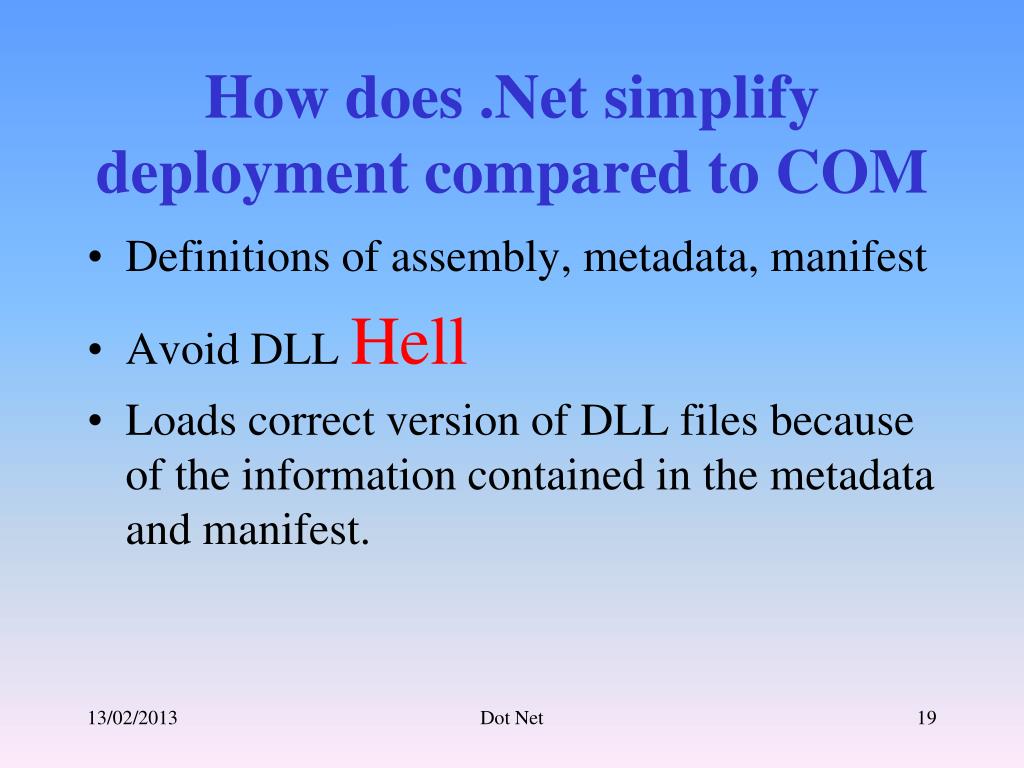 How does .Net simplify deployment compared to COM

• Definitions of assembly, metadata, manifest
• Avoid DLL Hell
• Loads correct version of DLL files because of the information contained in the metadata and manifest.

13/02/2013
Dot Net
19